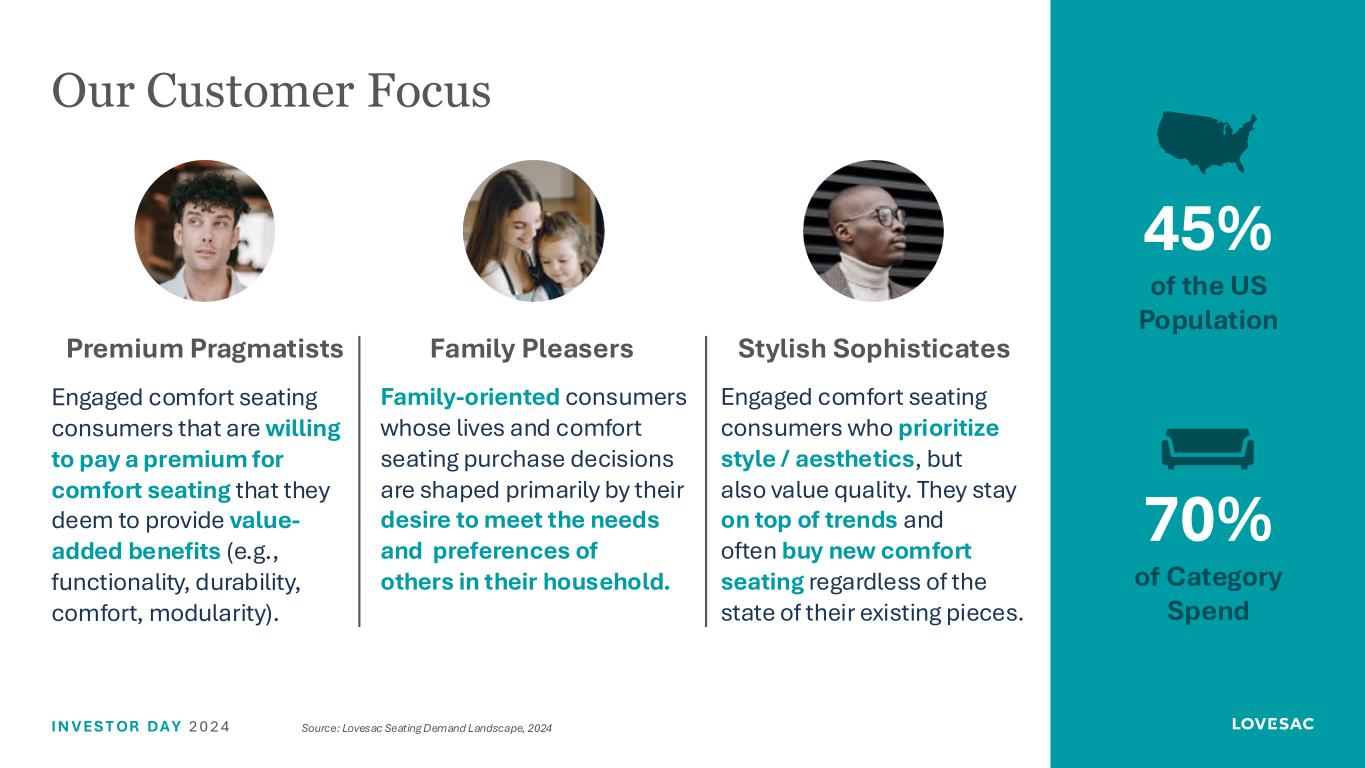 Our Customer Focus

Premium Pragmatists

Engaged comfort seating consumers that are willing to pay a premium for comfort seating that they deem to provide value-added benefits (e.g., functionality, durability, comfort, modularity).

Family Pleasers

Family-oriented consumers whose lives and comfort seating purchase decisions are shaped primarily by their desire to meet the needs and preferences of others in their household.

Stylish Sophisticates

Engaged comfort seating consumers who prioritize style / aesthetics, but also value quality. They stay on top of trends and often buy new comfort seating regardless of the state of their existing pieces.

45%
of the US Population

70%
of Category Spend

INVESTOR DAY 2024

Source: Lovesac Seating Demand Landscape, 2024

LOVESAC